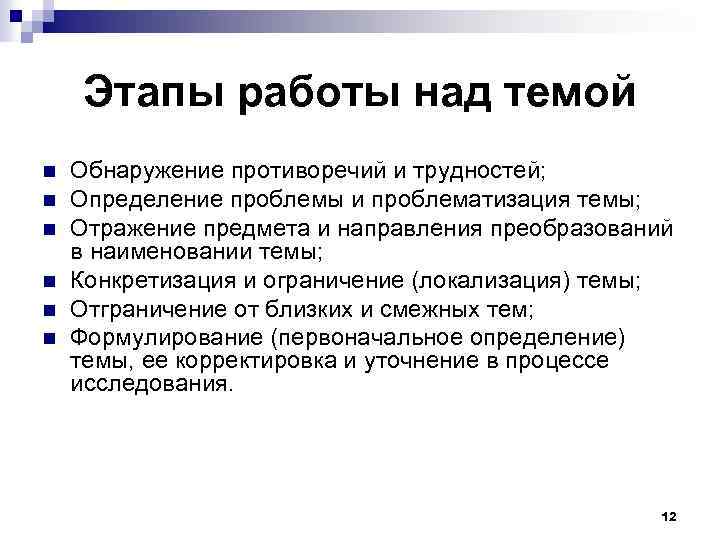 Этапы работы над темой

- Обнаружение противоречий и трудностей;
- Определение проблемы и проблематизация темы;
- Отражение предмета и направления преобразований в наименовании темы;
- Конкретизация и ограничение (локализация) темы;
- Отграничение от близких и смежных тем;
- Формулирование (первоначальное определение) темы, ее корректировка и уточнение в процессе исследования.

12